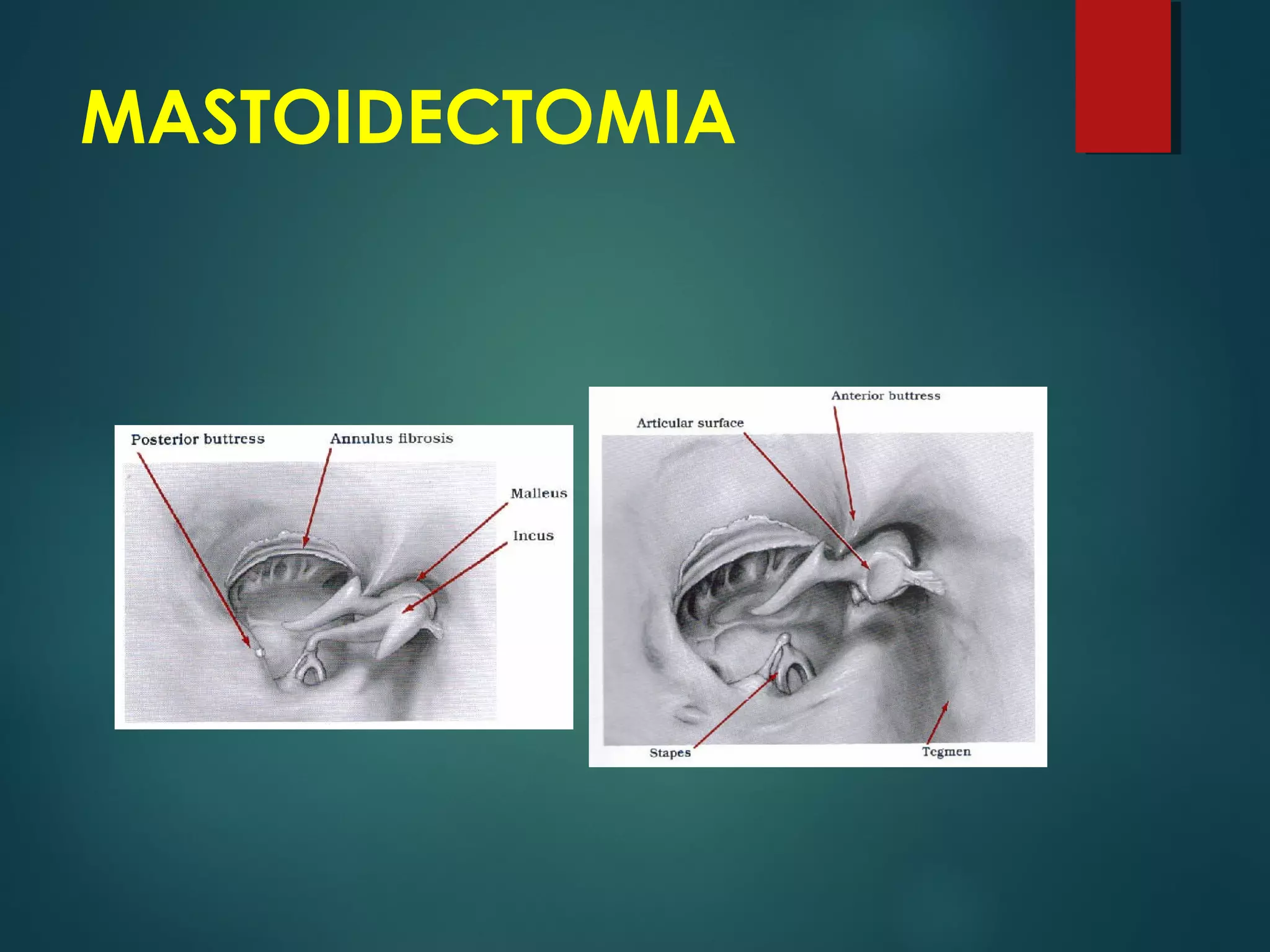 MASTOIDECTOMIA

Posterior buttress
Annulus fibrosis
Malleus
Incus

Anterior buttress
Articular surface
Stapes
Tegmen